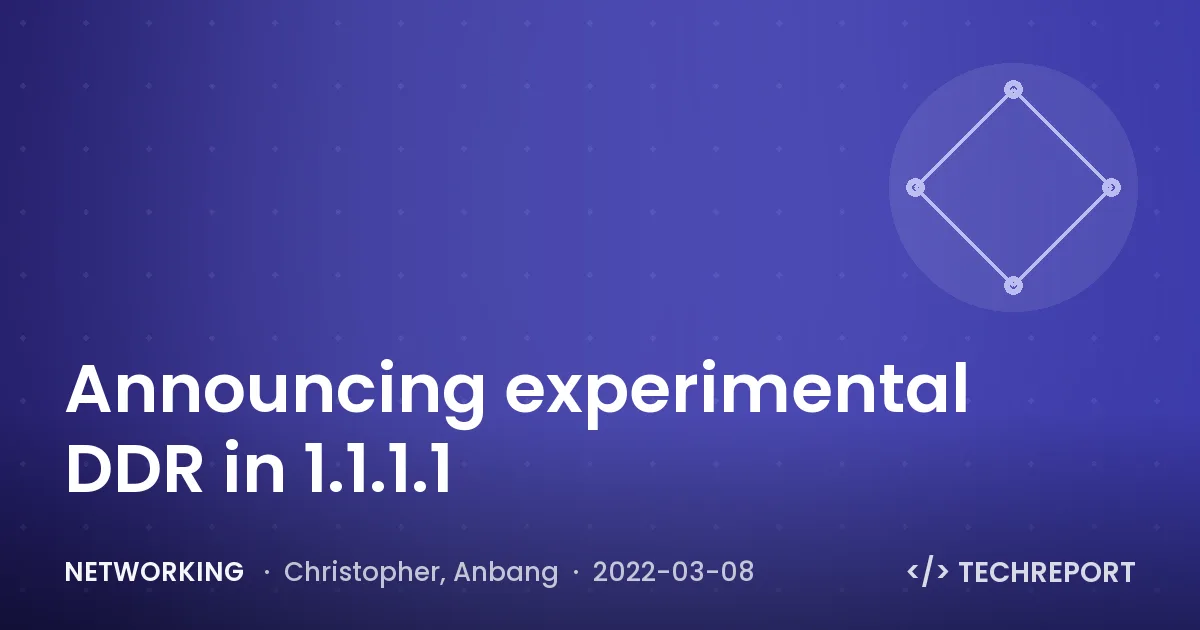 Announcing experimental DDR in 1.1.1.1

NETWORKING · Christopher, Anbang · 2022-03-08

</> TECHREPORT